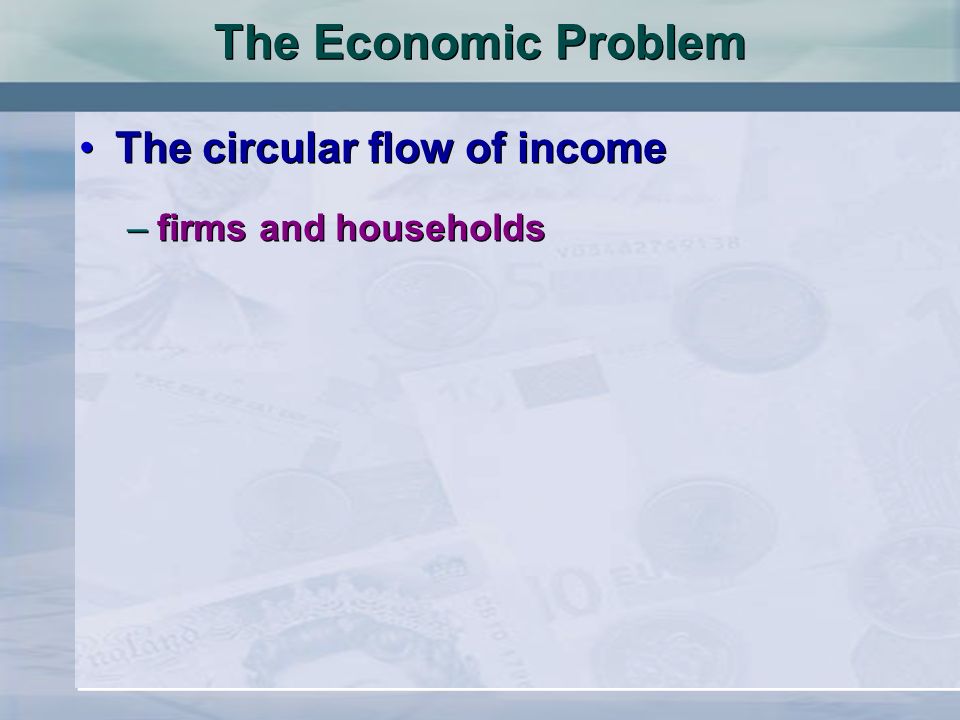 The Economic Problem

• The circular flow of income

– firms and households